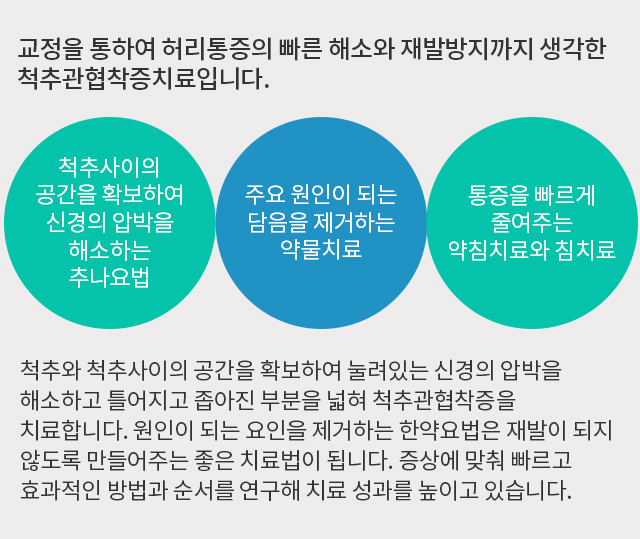 교정을 통하여 허리통증의 빠른 해소와 재발방지까지 생각한 척추관협착증치료입니다.

척추사이의 공간을 확보하여 신경의 압박을 해소하는 추나요법

주요 원인이 되는 담음을 제거하는 약물치료

통증을 빠르게 줄여주는 약침치료와 침치료

척추와 척추사이의 공간을 확보하여 눌려있는 신경의 압박을 해소하고 틀어지고 좁아진 부분을 넓혀 척추관협착증을 치료합니다. 원인이 되는 요인을 제거하는 한약요법은 재발이 되지 않도록 만들어주는 좋은 치료법이 됩니다. 증상에 맞춰 빠르고 효과적인 방법과 순서를 연구해 치료 성과를 높이고 있습니다.